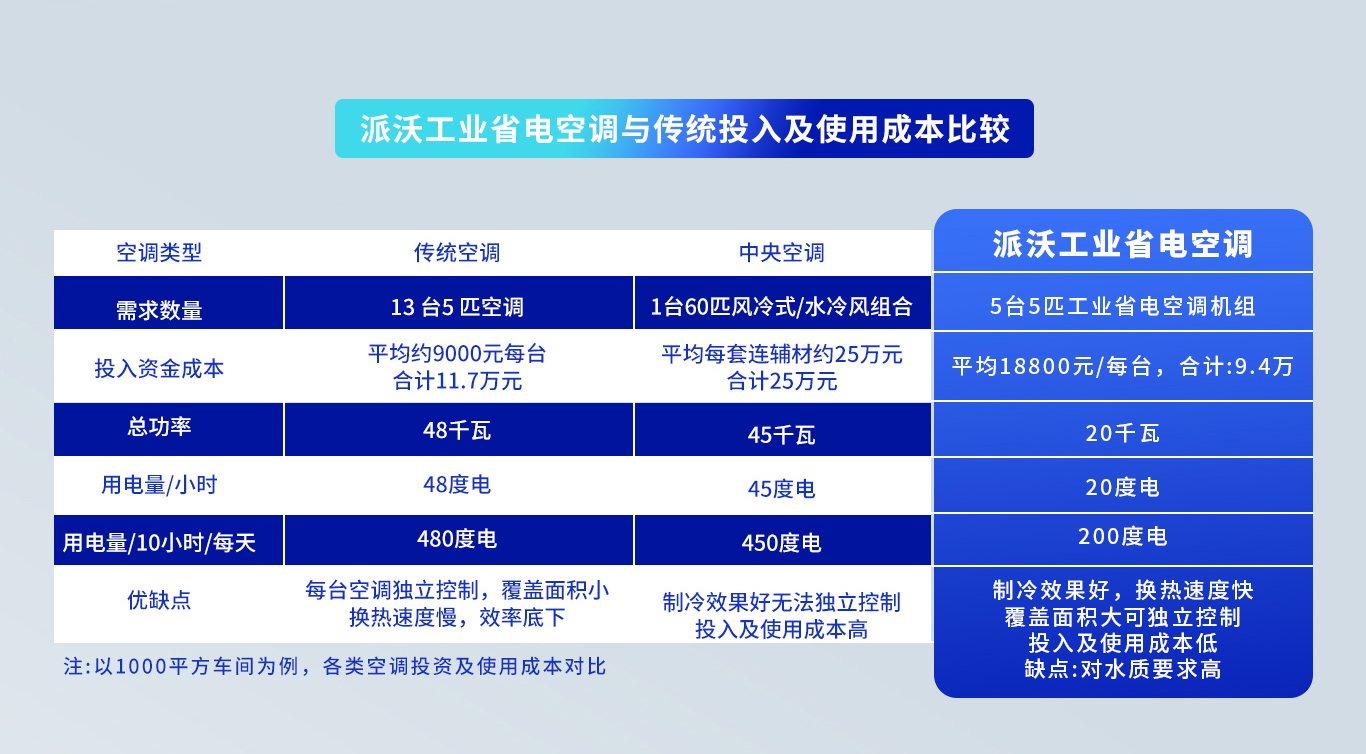 派沃工业省电空调与传统投入及使用成本比较

| 空调类型 | 传统空调 | 中央空调 | 派沃工业省电空调 |
|---|---|---|---|
| 需求数量 | 13 台5 匹空调 | 1台60匹风冷式/水冷风组合 | 5台5匹工业省电空调机组 |
| 投入资金成本 | 平均约9000元每台 合计11.7万元 | 平均每套连辅材约25万元 合计25万元 | 平均18800元/每台，合计:9.4万 |
| 总功率 | 48千瓦 | 45千瓦 | 20千瓦 |
| 用电量/小时 | 48度电 | 45度电 | 20度电 |
| 用电量/10小时/每天 | 480度电 | 450度电 | 200度电 |
| 优缺点 | 每台空调独立控制，覆盖面积小 换热速度慢，效率底下 | 制冷效果好无法独立控制 投入及使用成本高 | 制冷效果好，换热速度快 覆盖面积大可独立控制 投入及使用成本低 缺点:对水质要求高 |

注:以1000平方车间为例，各类空调投资及使用成本对比